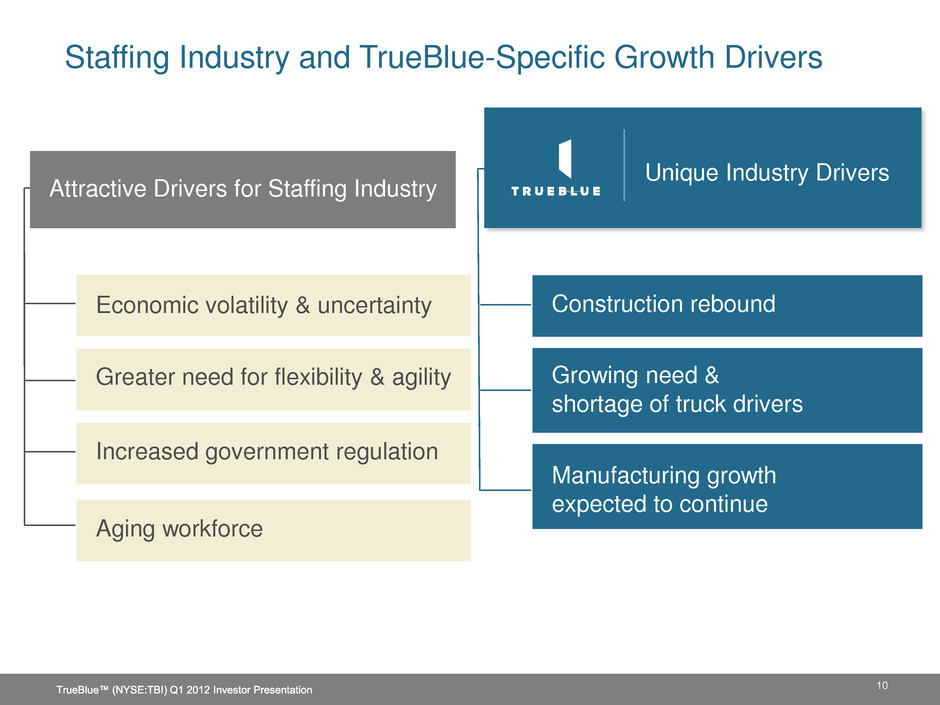 Staffing Industry and TrueBlue-Specific Growth Drivers

Attractive Drivers for Staffing Industry

Economic volatility & uncertainty

Greater need for flexibility & agility

Increased government regulation

Aging workforce

TRUEBLUE

Unique Industry Drivers

Construction rebound

Growing need & shortage of truck drivers

Manufacturing growth expected to continue

TrueBlue™ (NYSE:TBI) Q1 2012 Investor Presentation

10